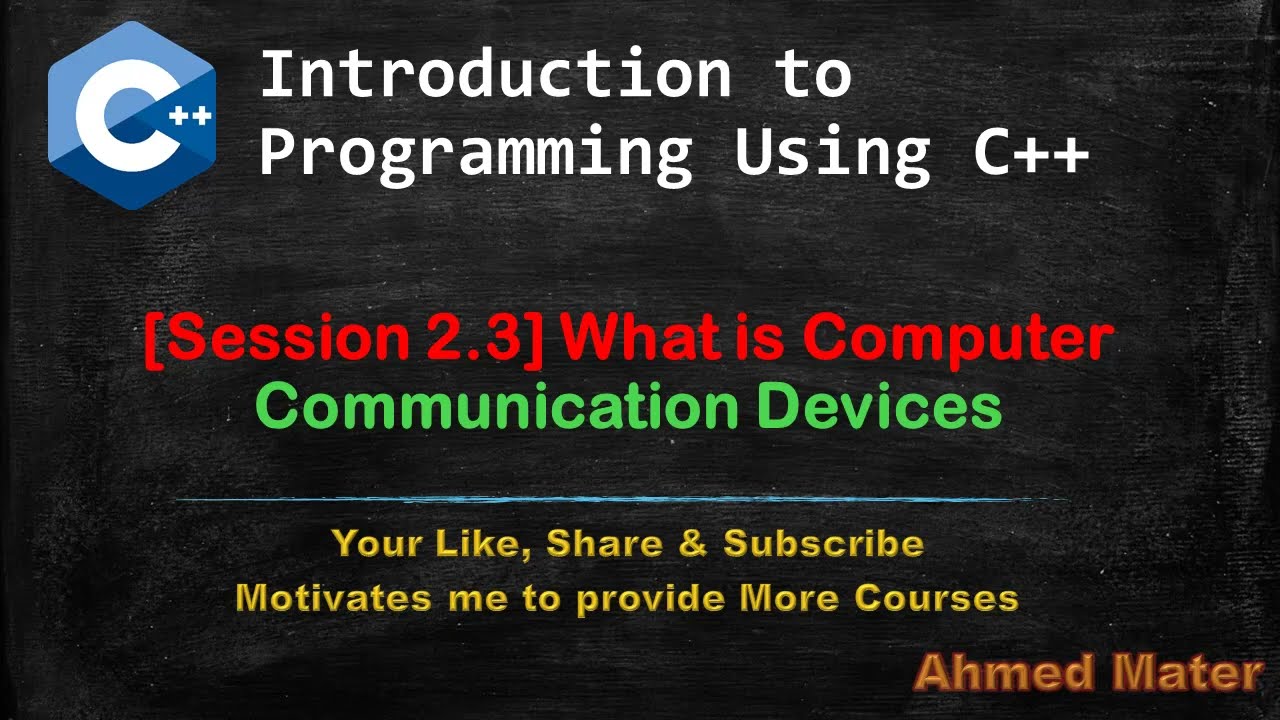 C++

Introduction to Programming Using C++

[Session 2.3] What is Computer Communication Devices

Your Like, Share & Subscribe Motivates me to provide More Courses

Ahmed Mater